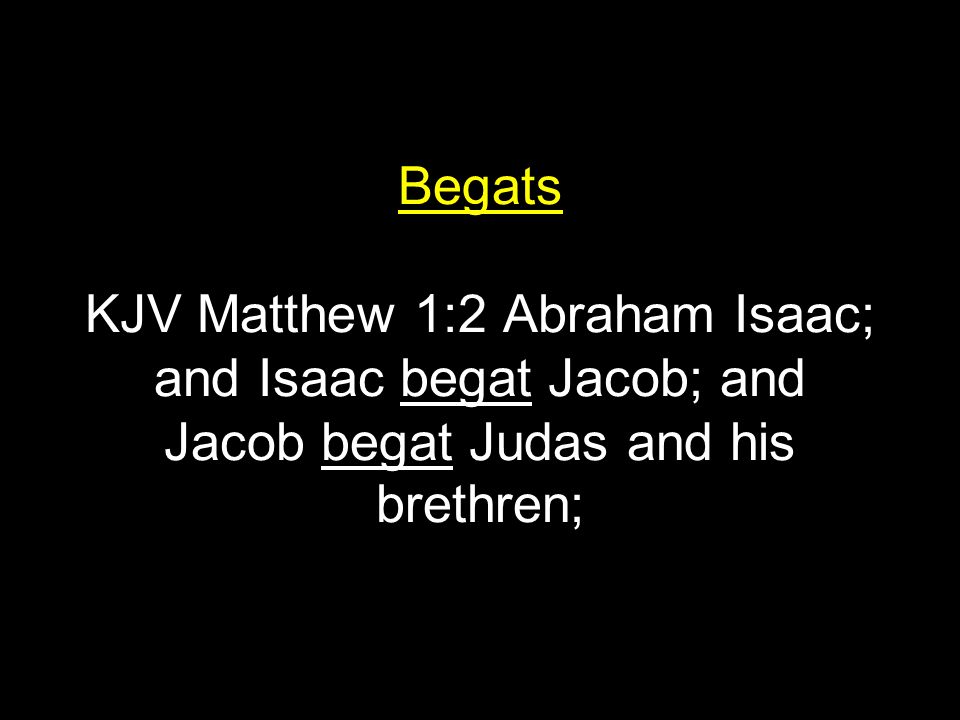 Begats

KJV Matthew 1:2 Abraham Isaac; and Isaac begat Jacob; and Jacob begat Judas and his brethren;